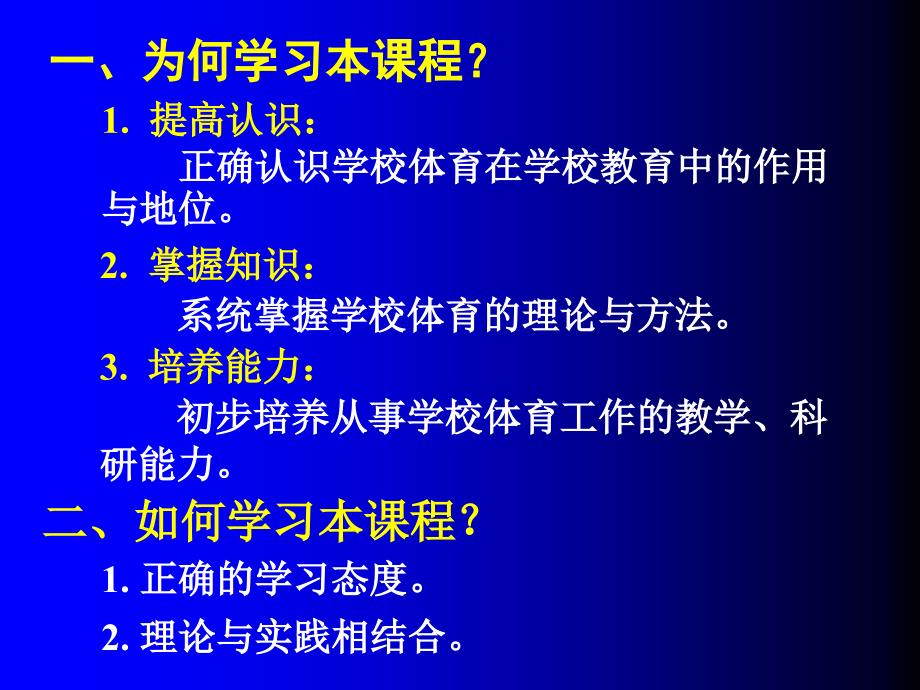 一、为何学习本课程？

1. 提高认识：

正确认识学校体育在学校教育中的作用与地位。

2. 掌握知识：

系统掌握学校体育的理论与方法。

3. 培养能力：

初步培养从事学校体育工作的教学、科研能力。

二、如何学习本课程？

1. 正确的学习态度。

2. 理论与实践相结合。